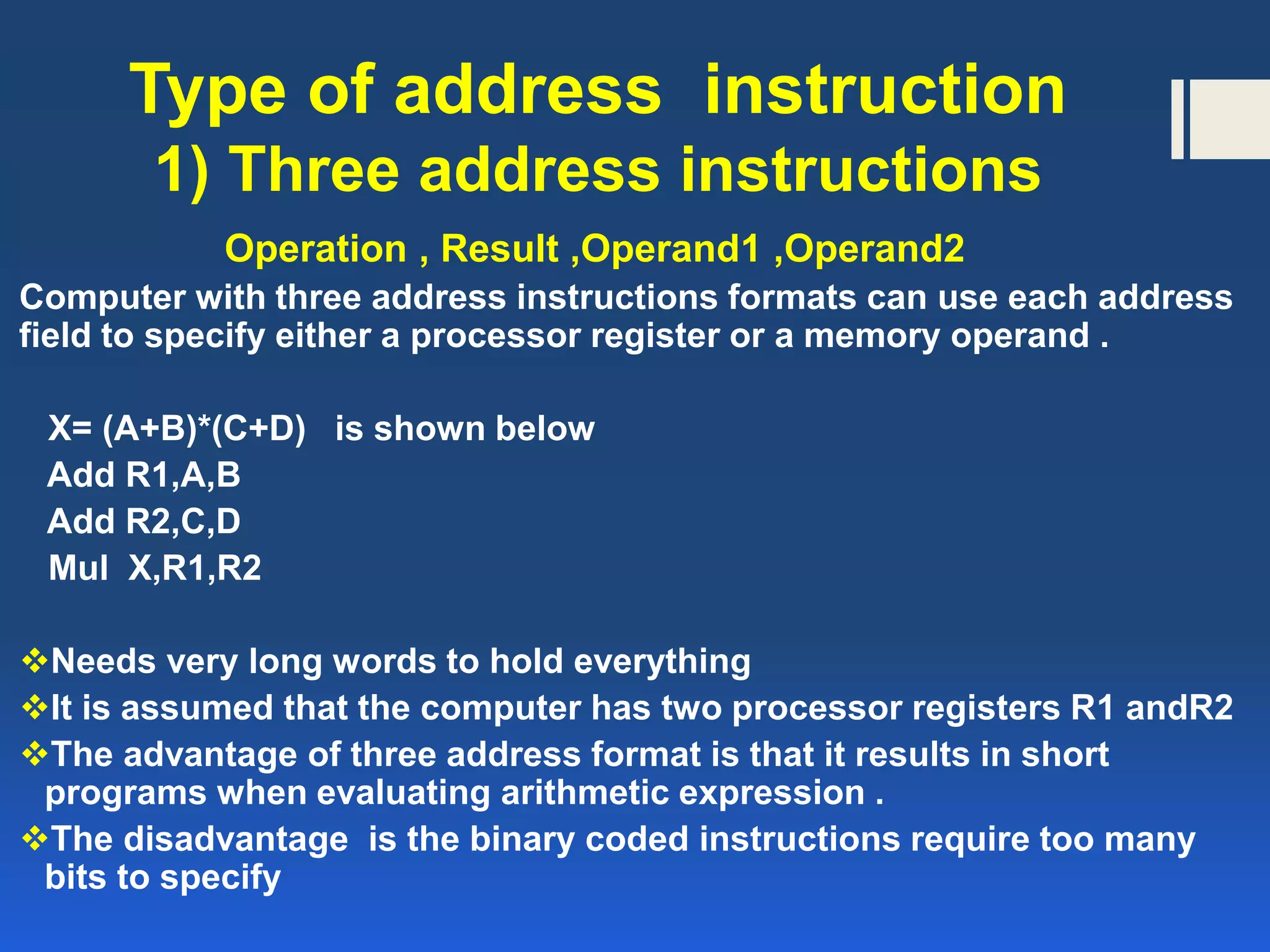 Type of address instruction
1) Three address instructions

Operation , Result ,Operand1 ,Operand2

Computer with three address instructions formats can use each address field to specify either a processor register or a memory operand .

X= (A+B)*(C+D) is shown below
Add R1,A,B
Add R2,C,D
Mul X,R1,R2

❖Needs very long words to hold everything
❖It is assumed that the computer has two processor registers R1 andR2
❖The advantage of three address format is that it results in short programs when evaluating arithmetic expression .
❖The disadvantage is the binary coded instructions require too many bits to specify